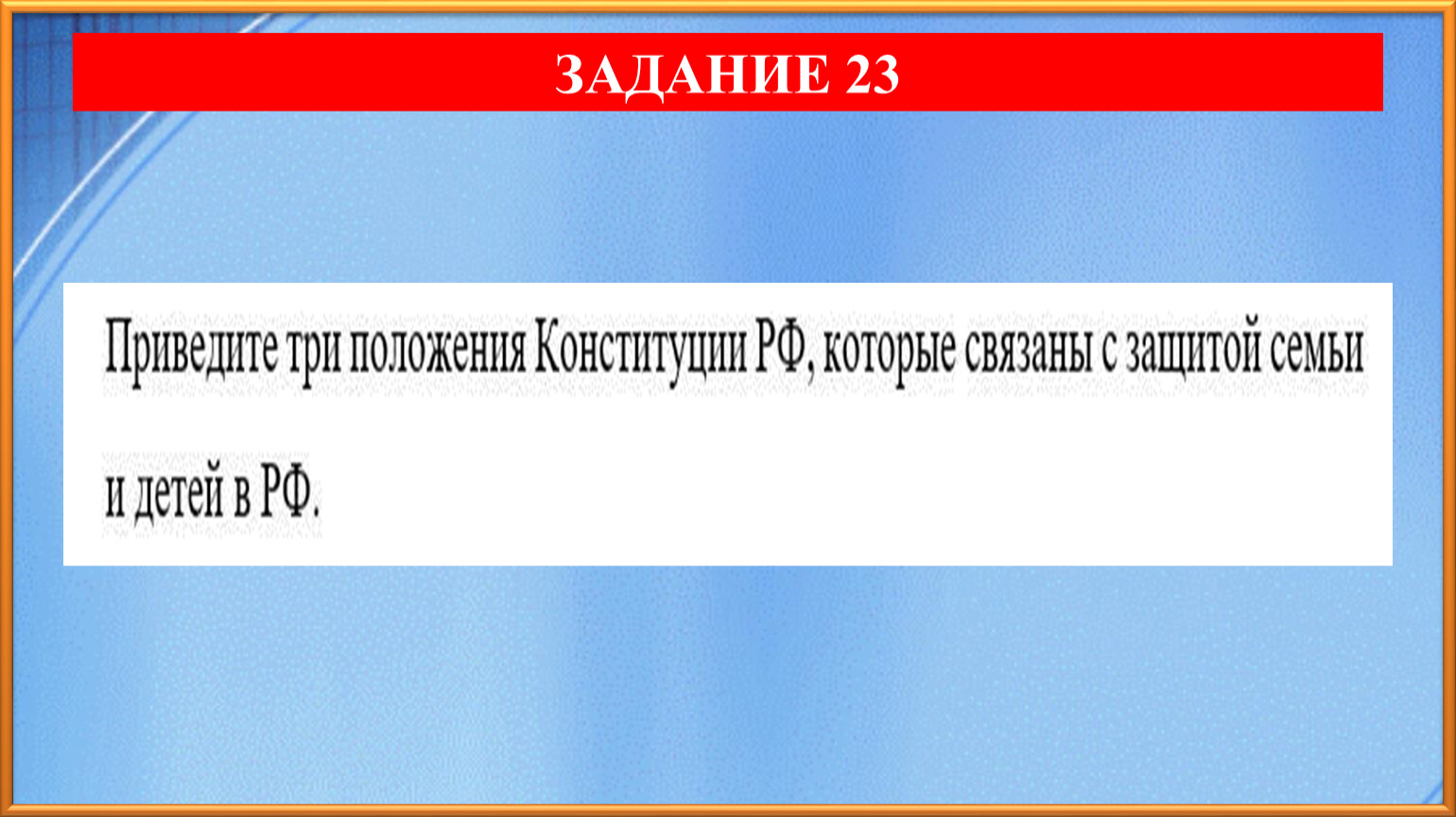 ЗАДАНИЕ 23

Приведите три положения Конституции РФ, которые связаны с защитой семьи и детей в РФ.